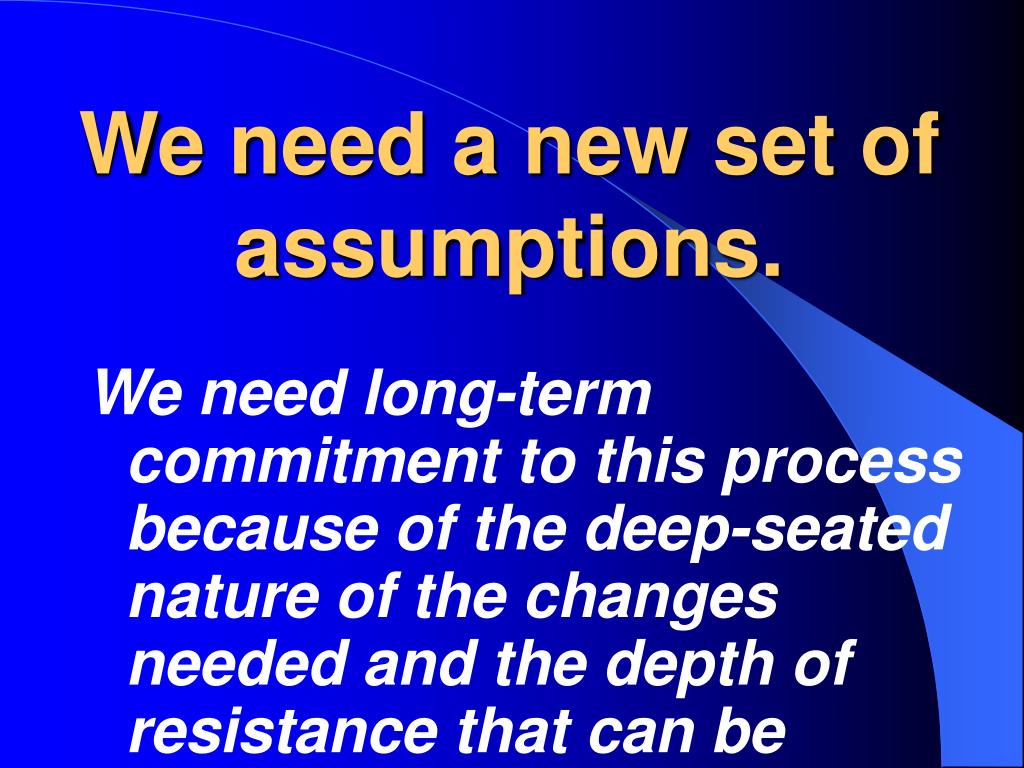 We need a new set of assumptions.

We need long-term commitment to this process because of the deep-seated nature of the changes needed and the depth of resistance that can be